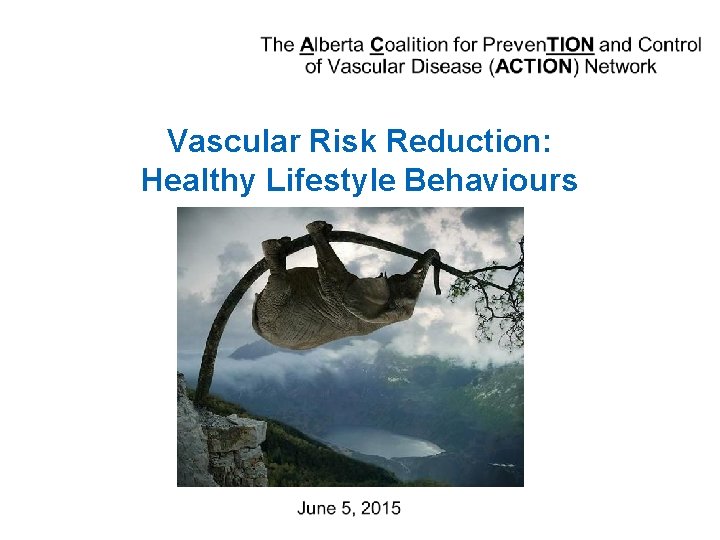 The Alberta Coalition for PrevenTION and Control of Vascular Disease (ACTION) Network

Vascular Risk Reduction: Healthy Lifestyle Behaviours

June 5, 2015